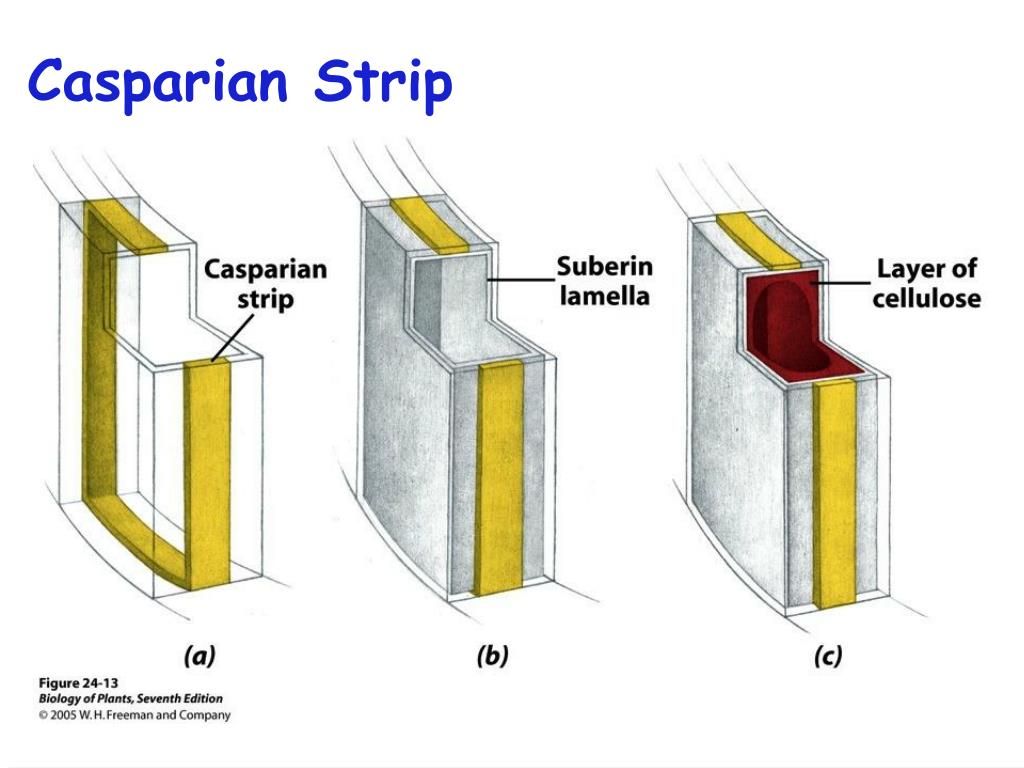 Casparian Strip

Casparian strip

Suberin lamella

Layer of cellulose

(a)

(b)

(c)

Figure 24-13
Biology of Plants, Seventh Edition
© 2005 W. H. Freeman and Company